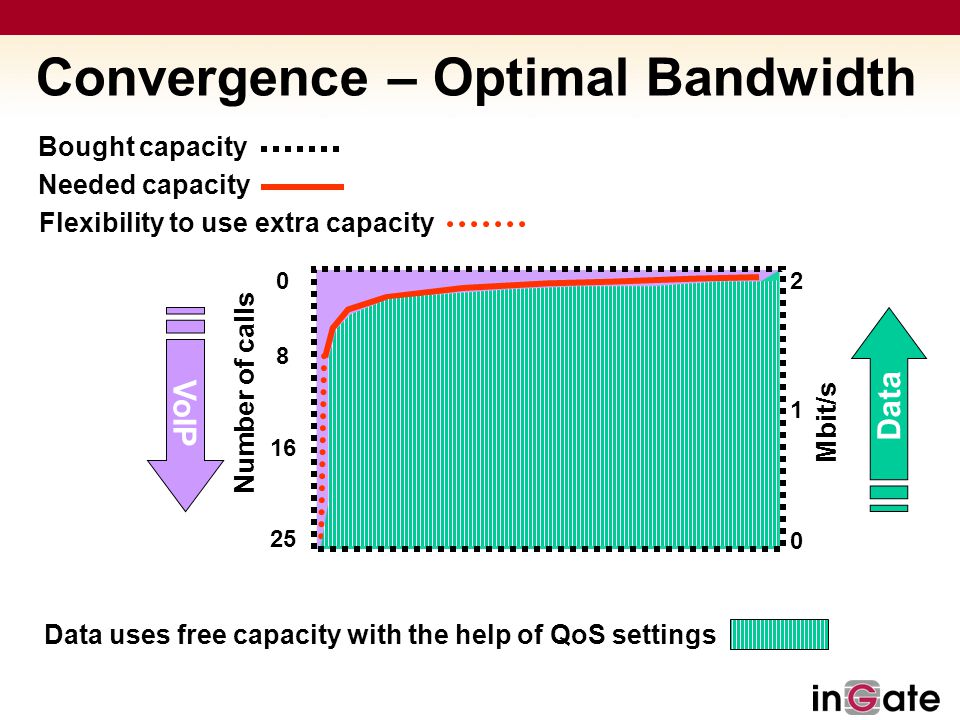 Convergence – Optimal Bandwidth

Bought capacity

Needed capacity

Flexibility to use extra capacity

VoIP

Number of calls

0

8

16

25

2

1

0

Mbit/s

Data

Data uses free capacity with the help of QoS settings

inGate